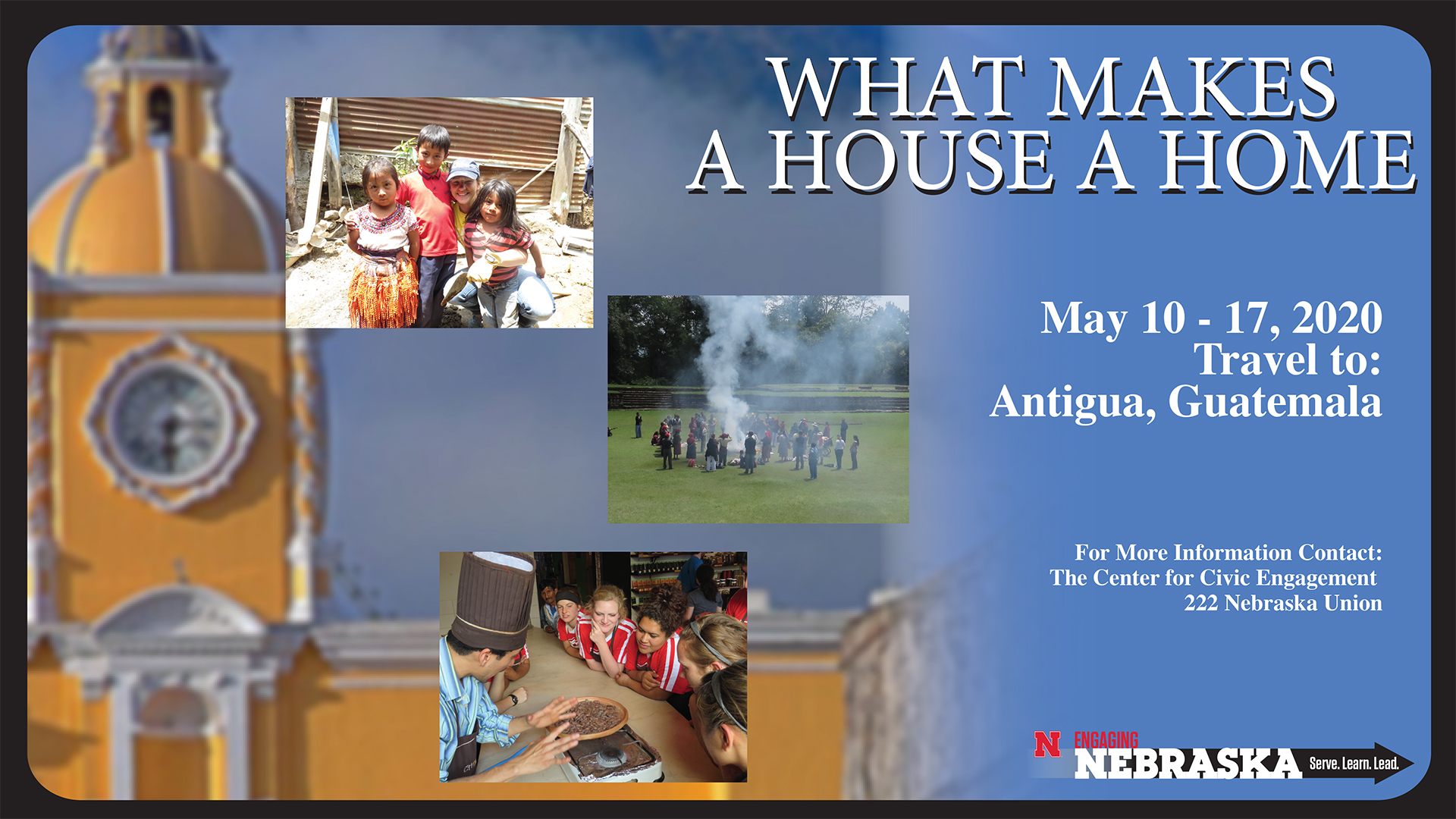 WHAT MAKES A HOUSE A HOME

May 10 - 17, 2020
Travel to:
Antigua, Guatemala

For More Information Contact:
The Center for Civic Engagement
222 Nebraska Union

N ENGAGING NEBRASKA Serve. Learn. Lead.